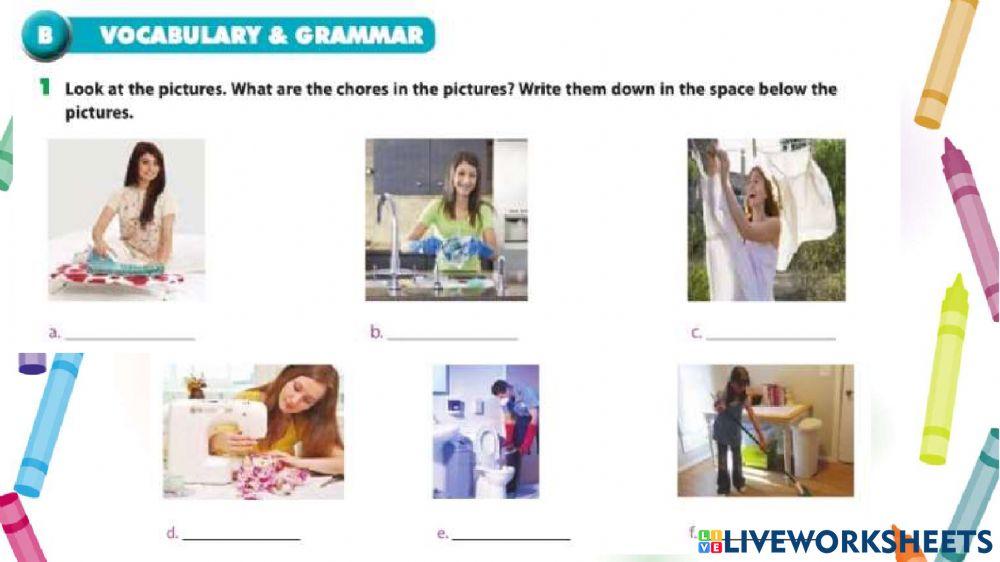 B VOCABULARY & GRAMMAR

1 Look at the pictures. What are the chores in the pictures? Write them down in the space below the pictures.

a. ______________ b. ______________ c. ______________

d. ______________ e. ______________ f. ______________

LIVEWORKSHEETS